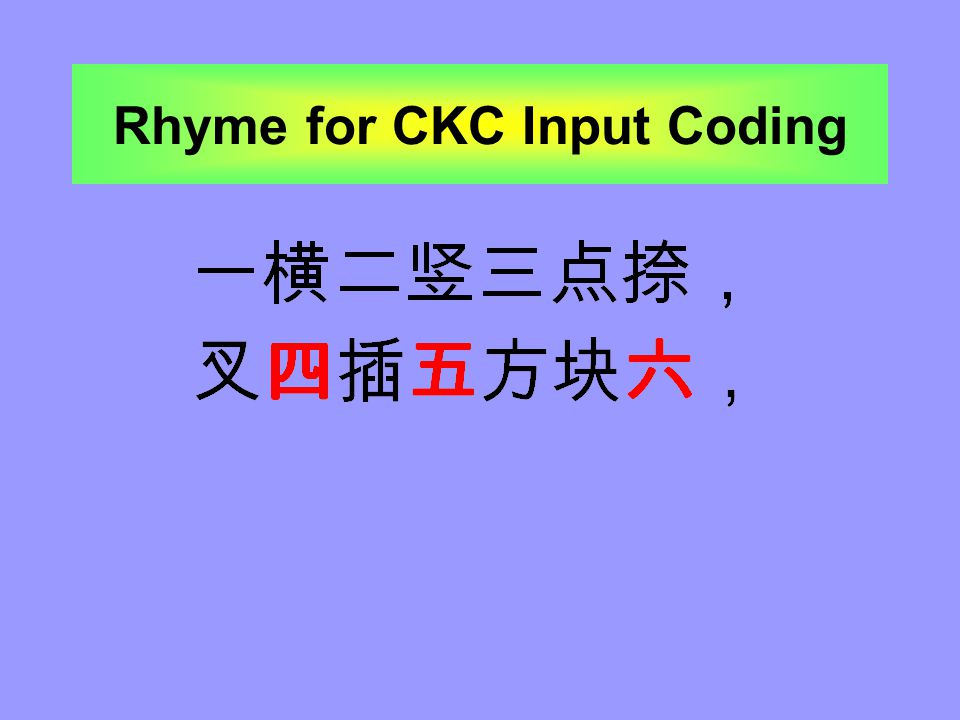 Rhyme for CKC Input Coding

一横二竖三点捺，
叉四插五方块六，